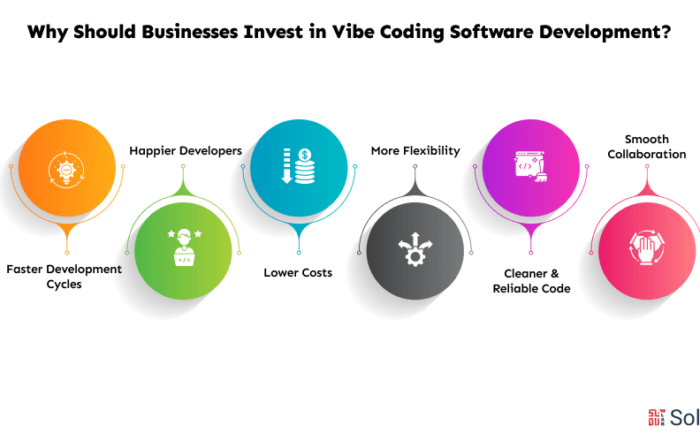 Why Should Businesses Invest in Vibe Coding Software Development?

Faster Development Cycles

Happier Developers

Lower Costs

More Flexibility

Cleaner & Reliable Code

Smooth Collaboration

Sol